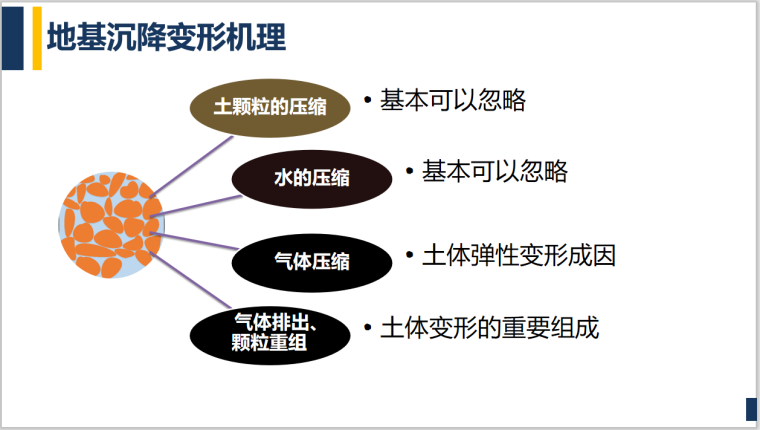 地基沉降变形机理

土颗粒的压缩
• 基本可以忽略

水的压缩
• 基本可以忽略

气体压缩
• 土体弹性变形成因

气体排出、颗粒重组
• 土体变形的重要组成